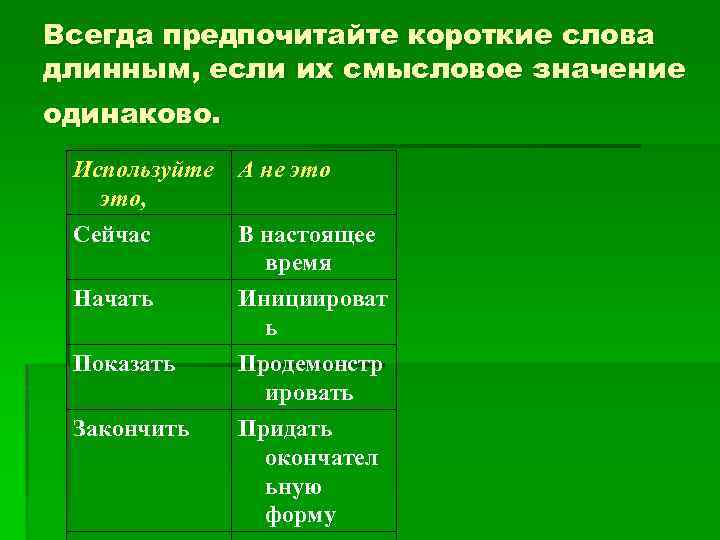 Всегда предпочитайте короткие слова длинным, если их смысловое значение одинаково.

| Используйте это, | А не это |
|---|---|
| Сейчас | В настоящее время |
| Начать | Инициировать |
| Показать | Продемонстрировать |
| Закончить | Придать окончательную форму |